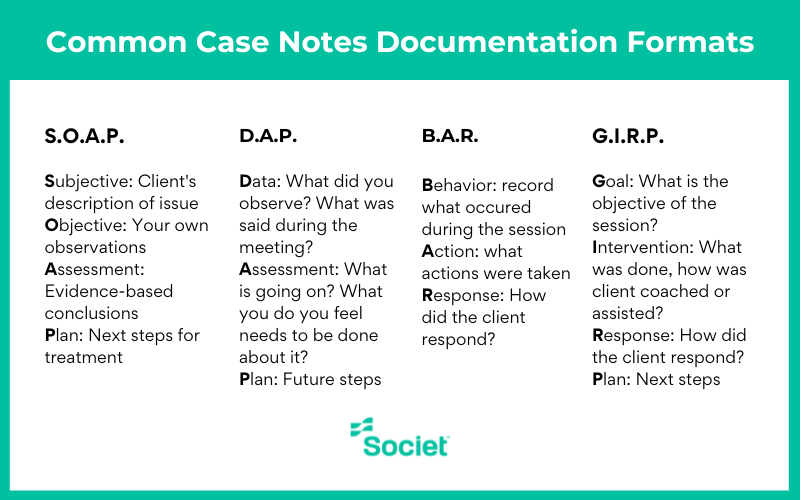 Common Case Notes Documentation Formats

S.O.A.P.

Subjective: Client's description of issue
Objective: Your own observations
Assessment: Evidence-based conclusions
Plan: Next steps for treatment

D.A.P.

Data: What did you observe? What was said during the meeting?
Assessment: What is going on? What you do you feel needs to be done about it?
Plan: Future steps

B.A.R.

Behavior: record what occured during the session
Action: what actions were taken
Response: How did the client respond?

G.I.R.P.

Goal: What is the objective of the session?
Intervention: What was done, how was client coached or assisted?
Response: How did the client respond?
Plan: Next steps

Societ